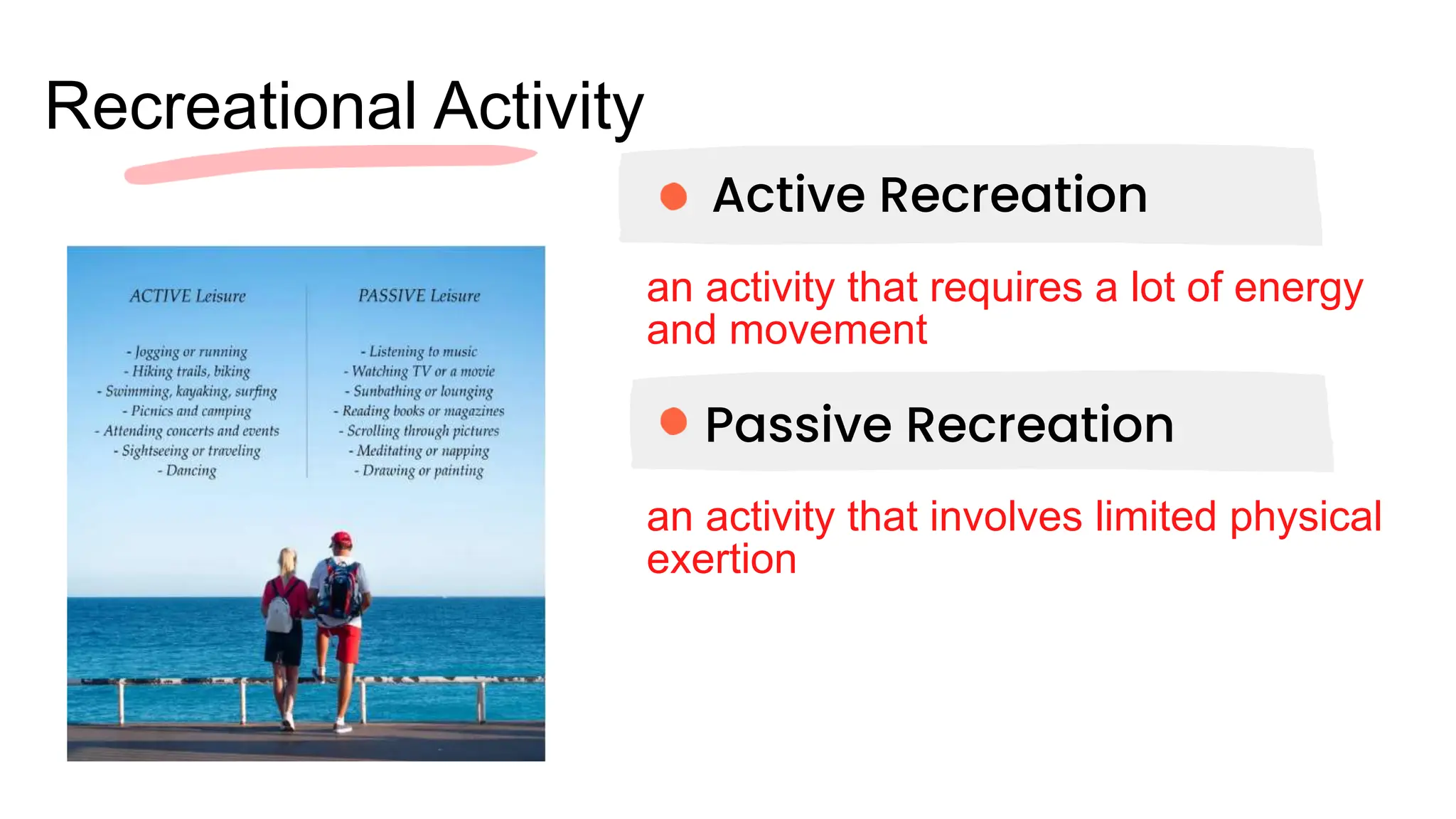 Recreational Activity

ACTIVE Leisure

- Jogging or running
- Hiking trails, biking
- Swimming, kayaking, surfing
- Picnics and camping
- Attending concerts and events
- Sightseeing or traveling
- Dancing

PASSIVE Leisure

- Listening to music
- Watching TV or a movie
- Sunbathing or lounging
- Reading books or magazines
- Scrolling through pictures
- Meditating or napping
- Drawing or painting

Active Recreation

an activity that requires a lot of energy and movement

Passive Recreation

an activity that involves limited physical exertion